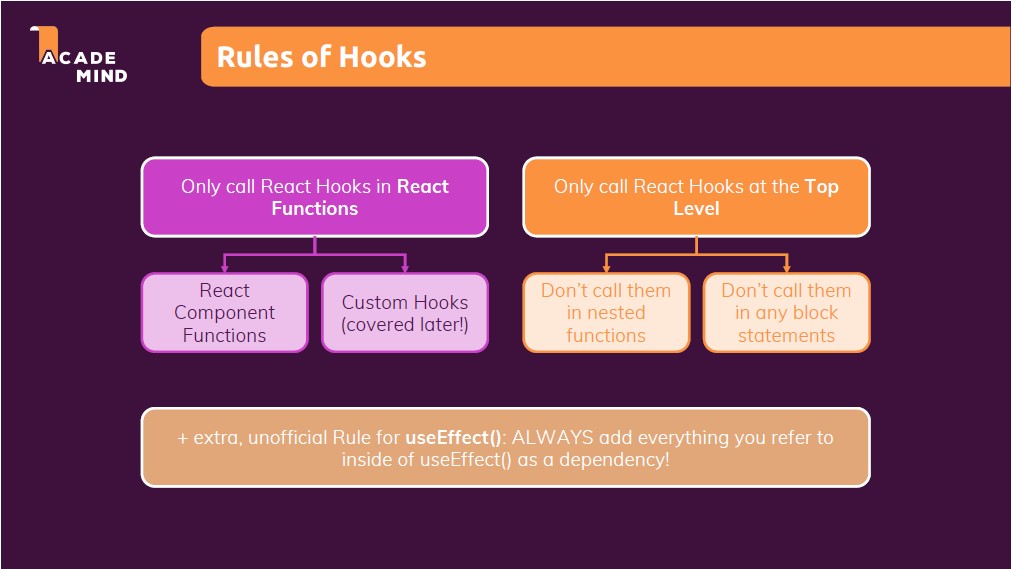 ACADE MIND

Rules of Hooks

Only call React Hooks in React Functions

React Component Functions

Custom Hooks (covered later!)

Only call React Hooks at the Top Level

Don't call them in nested functions

Don't call them in any block statements

+ extra, unofficial Rule for useEffect(): ALWAYS add everything you refer to inside of useEffect() as a dependency!